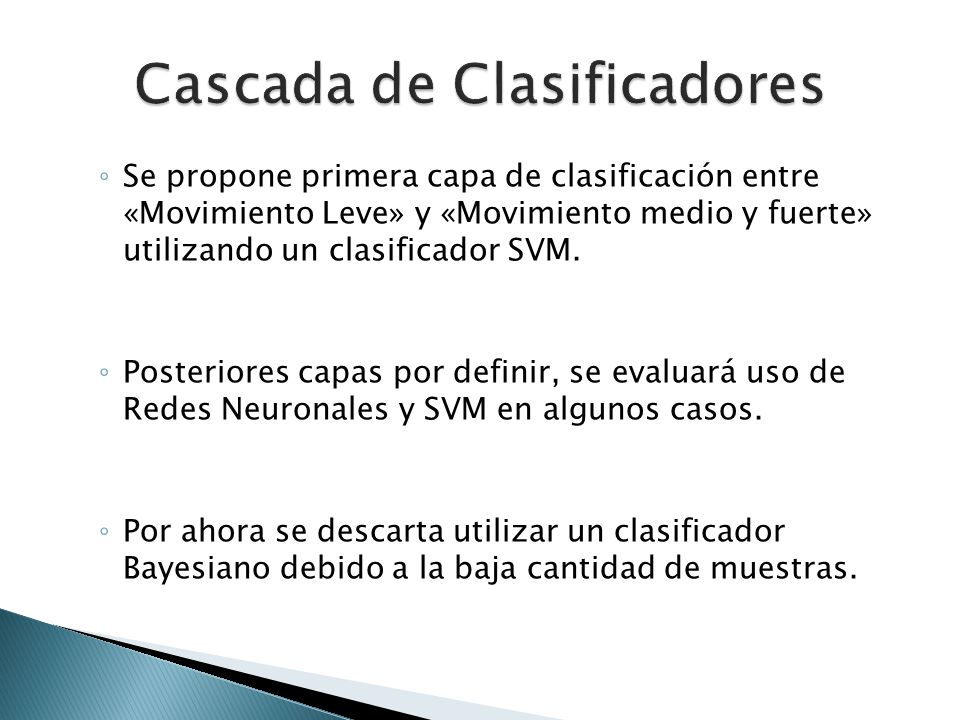 Cascada de Clasificadores

◦ Se propone primera capa de clasificación entre «Movimiento Leve» y «Movimiento medio y fuerte» utilizando un clasificador SVM.

◦ Posteriores capas por definir, se evaluará uso de Redes Neuronales y SVM en algunos casos.

◦ Por ahora se descarta utilizar un clasificador Bayesiano debido a la baja cantidad de muestras.